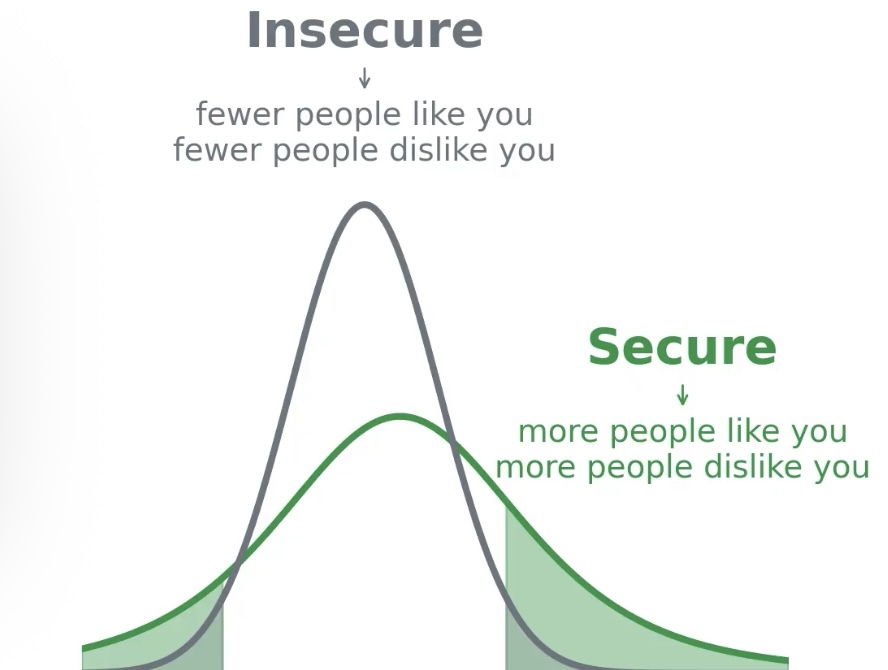 Insecure
↓
fewer people like you
fewer people dislike you

Secure
↓
more people like you
more people dislike you